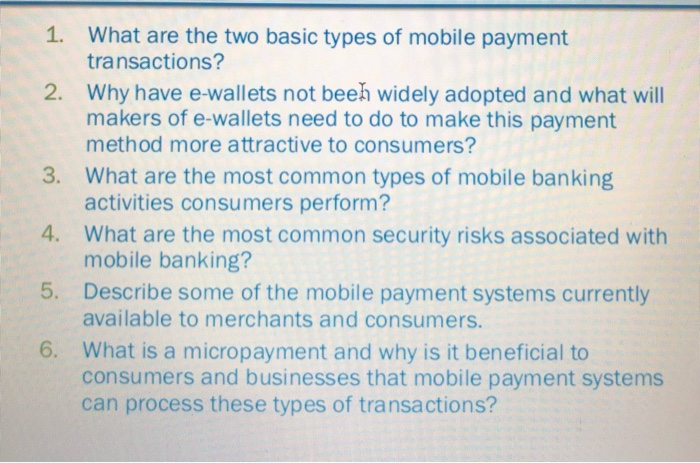 1. What are the two basic types of mobile payment transactions?

2. Why have e-wallets not been widely adopted and what will makers of e-wallets need to do to make this payment method more attractive to consumers?

3. What are the most common types of mobile banking activities consumers perform?

4. What are the most common security risks associated with mobile banking?

5. Describe some of the mobile payment systems currently available to merchants and consumers.

6. What is a micropayment and why is it beneficial to consumers and businesses that mobile payment systems can process these types of transactions?